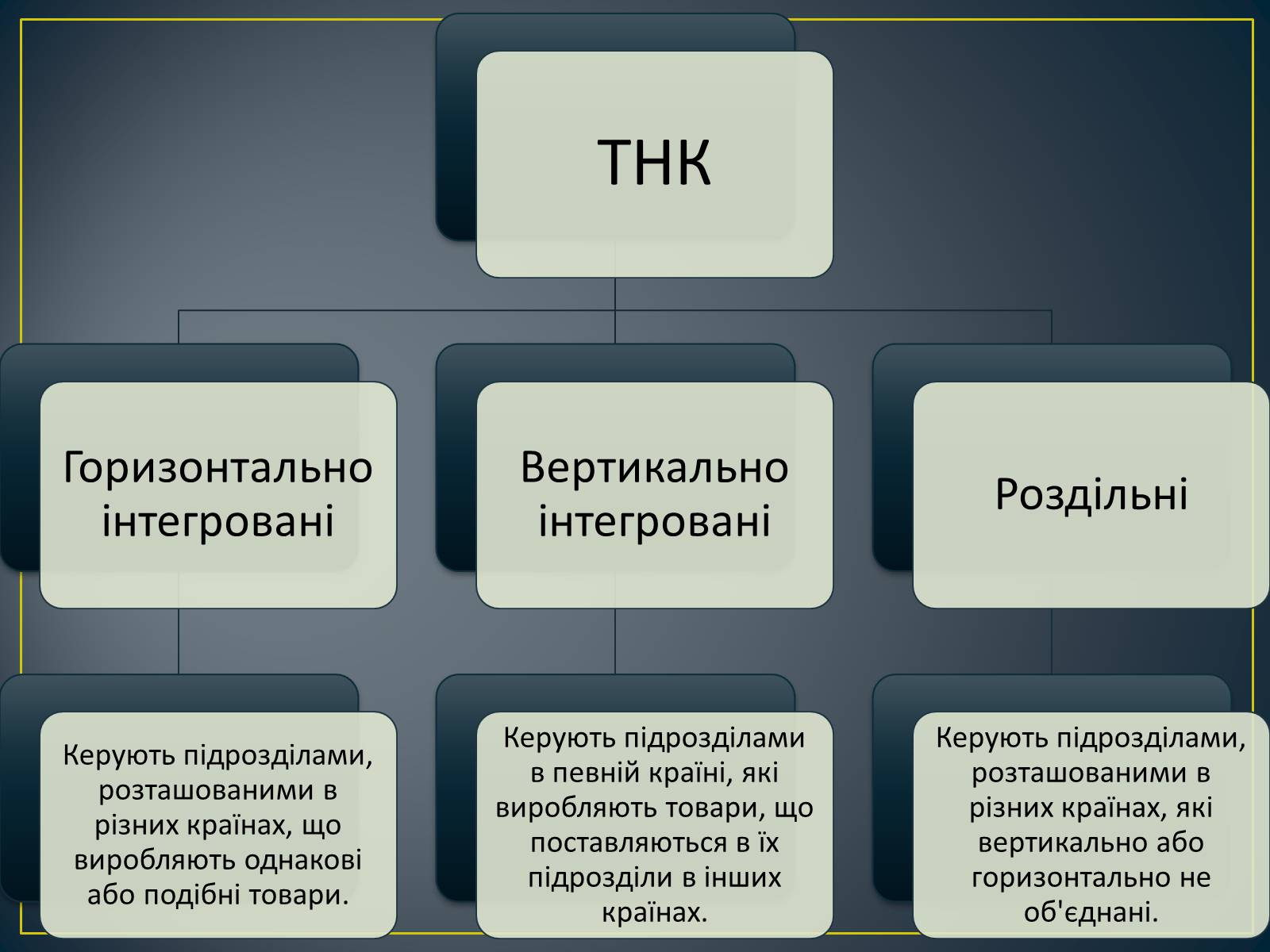 ТНК

Горизонтально інтегровані

Вертикально інтегровані

Роздільні

Керують підрозділами, розташованими в різних країнах, що виробляють однакові або подібні товари.

Керують підрозділами в певній країні, які виробляють товари, що поставляються в їх підрозділи в інших країнах.

Керують підрозділами, розташованими в різних країнах, які вертикально або горизонтально не об'єднані.